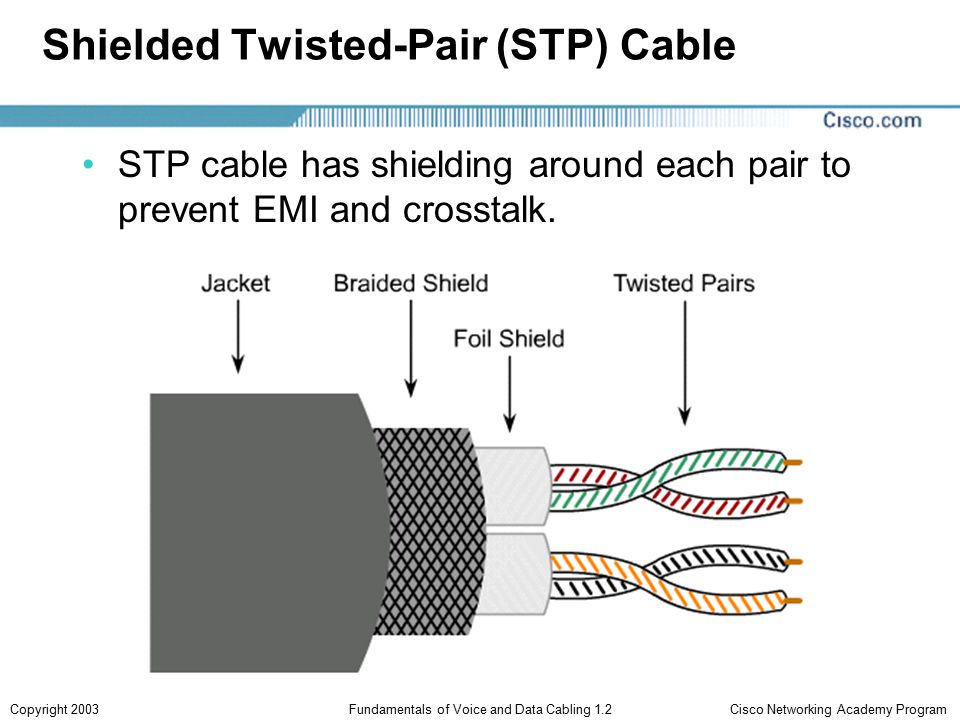 Shielded Twisted-Pair (STP) Cable

Cisco.com

• STP cable has shielding around each pair to prevent EMI and crosstalk.

Jacket

Braided Shield

Foil Shield

Twisted Pairs

Copyright 2003

Fundamentals of Voice and Data Cabling 1.2

Cisco Networking Academy Program